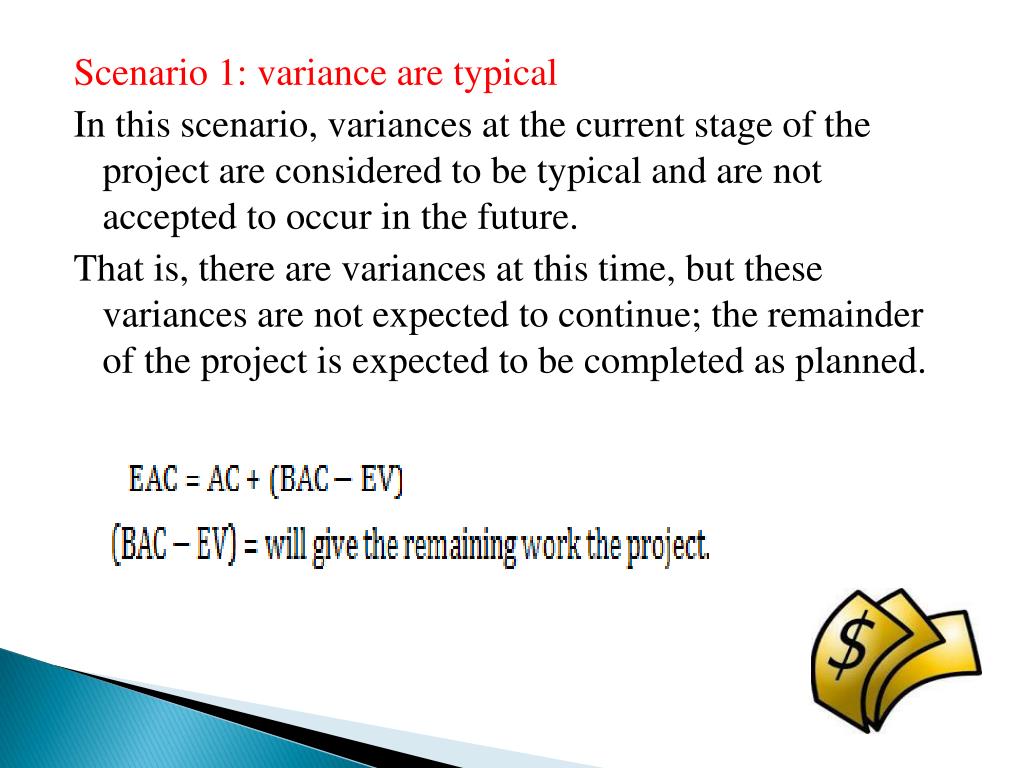 Scenario 1: variance are typical

In this scenario, variances at the current stage of the project are considered to be typical and are not accepted to occur in the future.

That is, there are variances at this time, but these variances are not expected to continue; the remainder of the project is expected to be completed as planned.

$EAC = AC + (BAC - EV)$

$(BAC - EV)$ = will give the remaining work the project.

$